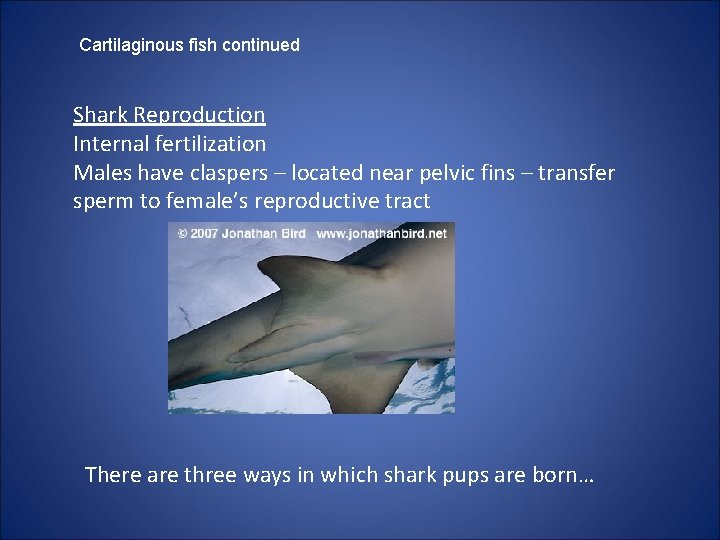 Cartilaginous fish continued

Shark Reproduction
Internal fertilization
Males have claspers – located near pelvic fins – transfer sperm to female's reproductive tract

© 2007 Jonathan Bird www.jonathanbird.net

There are three ways in which shark pups are born…